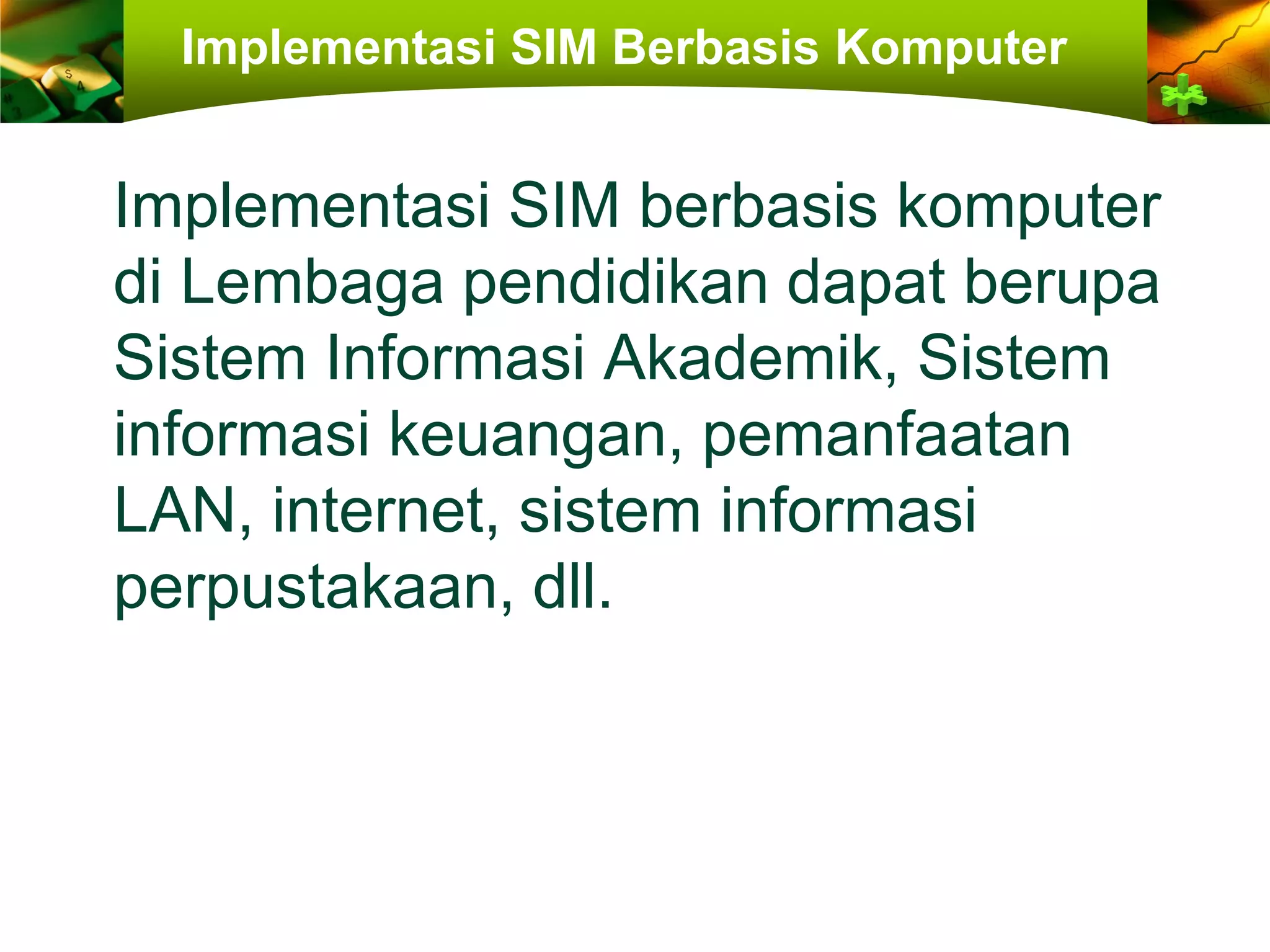 Implementasi SIM Berbasis Komputer

Implementasi SIM berbasis komputer di Lembaga pendidikan dapat berupa Sistem Informasi Akademik, Sistem informasi keuangan, pemanfaatan LAN, internet, sistem informasi perpustakaan, dll.